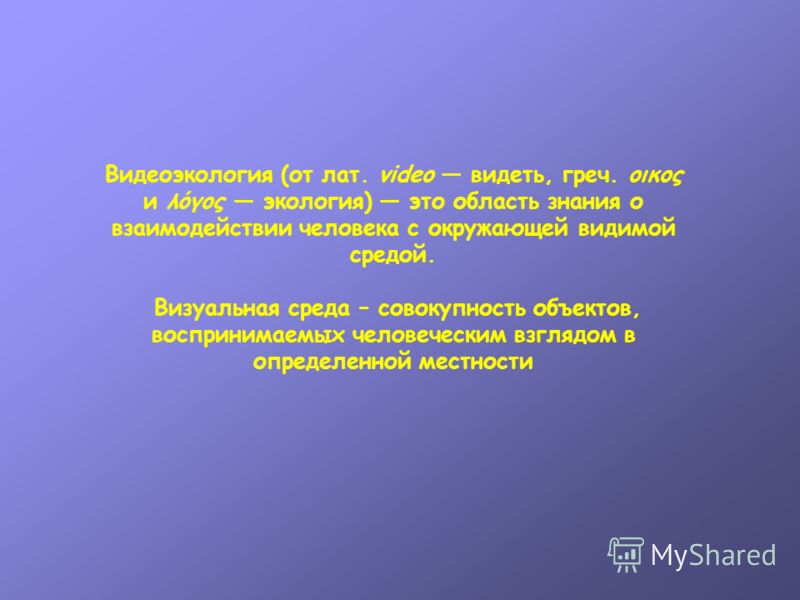 Видеоэкология (от лат. video — видеть, греч. οικος и λόγος — экология) — это область знания о взаимодействии человека с окружающей видимой средой.

Визуальная среда – совокупность объектов, воспринимаемых человеческим взглядом в определенной местности

MyShared